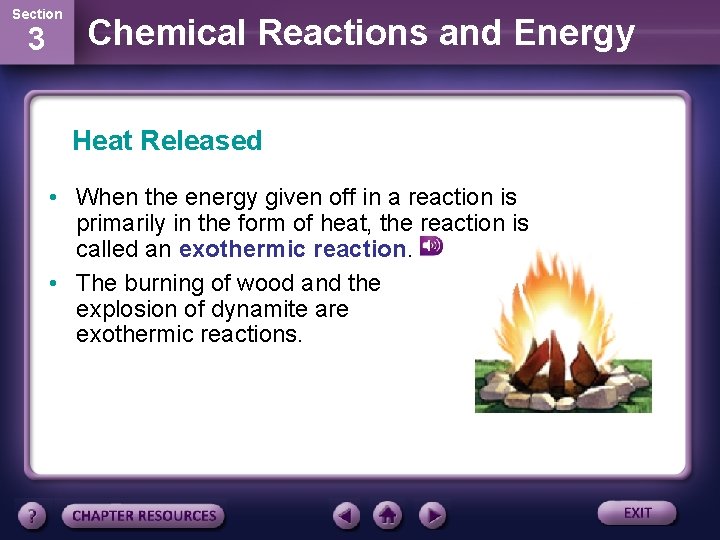 Section
3
Chemical Reactions and Energy

Heat Released

• When the energy given off in a reaction is primarily in the form of heat, the reaction is called an exothermic reaction.

• The burning of wood and the explosion of dynamite are exothermic reactions.

?
CHAPTER RESOURCES
EXIT